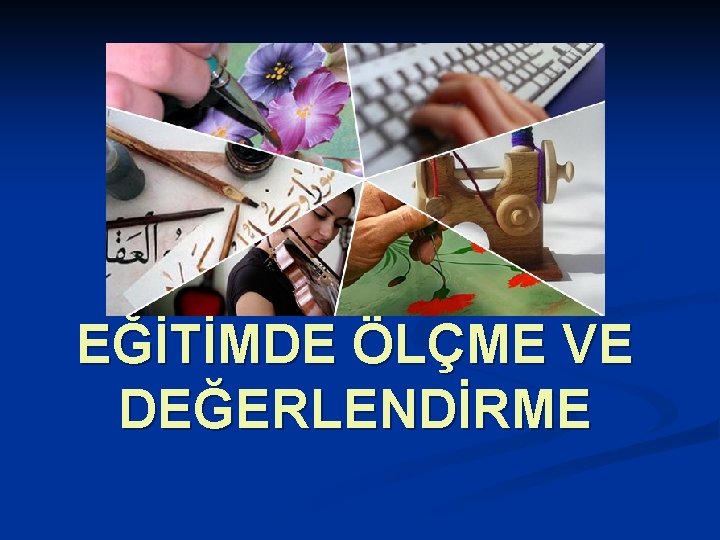 EĞİTİMDE ÖLÇME VE DEĞERLENDİRME